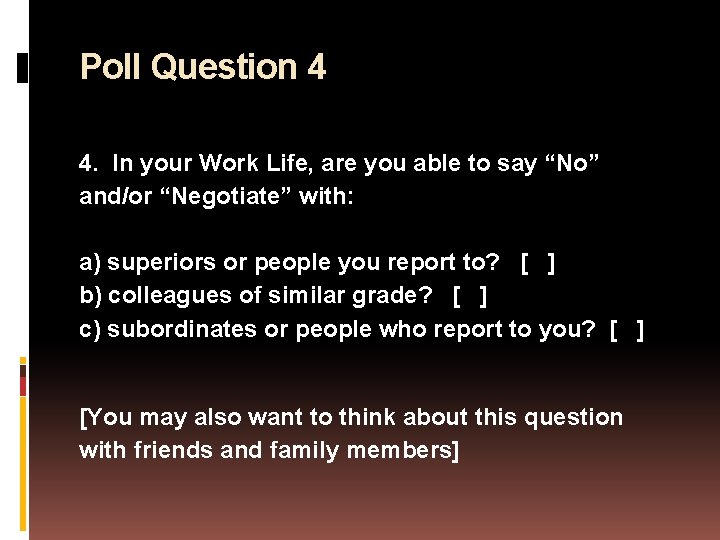 Poll Question 4

4. In your Work Life, are you able to say “No” and/or “Negotiate” with:

a) superiors or people you report to? [ ]
b) colleagues of similar grade? [ ]
c) subordinates or people who report to you? [ ]

[You may also want to think about this question with friends and family members]